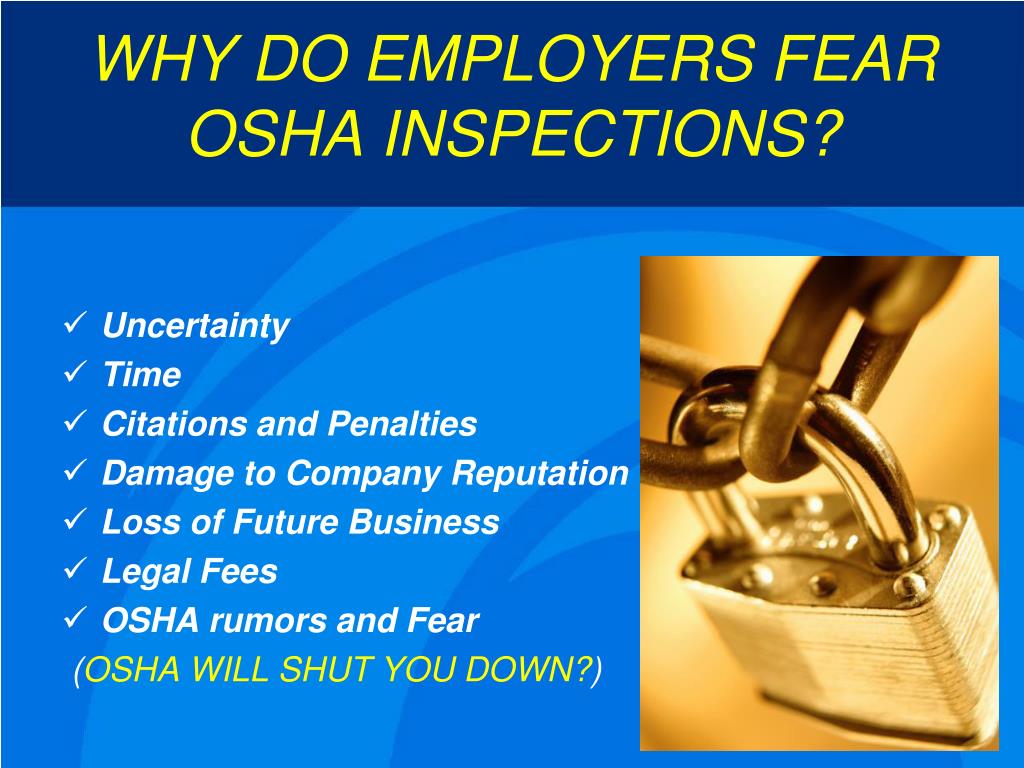 WHY DO EMPLOYERS FEAR OSHA INSPECTIONS?

✓ Uncertainty
✓ Time
✓ Citations and Penalties
✓ Damage to Company Reputation
✓ Loss of Future Business
✓ Legal Fees
✓ OSHA rumors and Fear
(OSHA WILL SHUT YOU DOWN?)